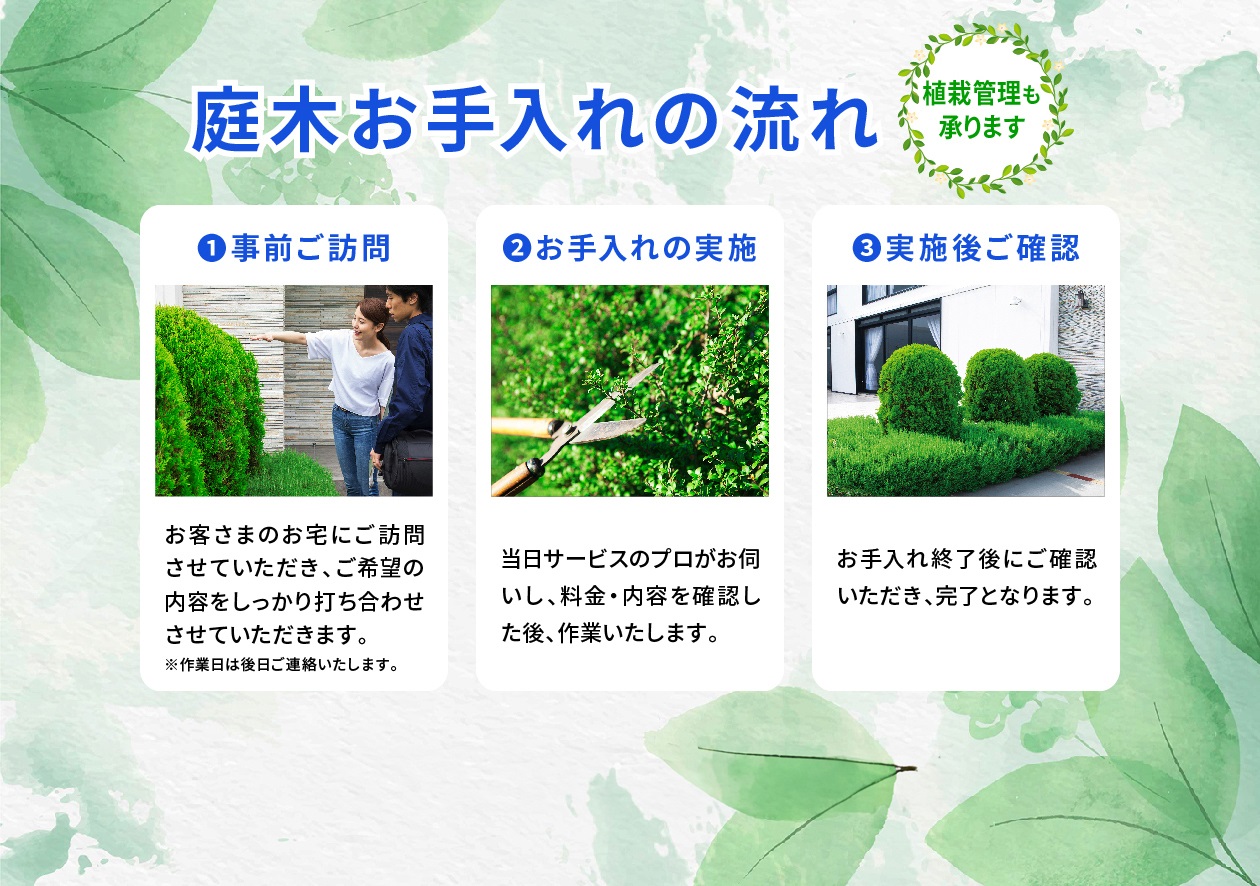 庭木お手入れの流れ

植栽管理も承ります

❶事前ご訪問

お客さまのお宅にご訪問させていただき、ご希望の内容をしっかり打ち合わせさせていただきます。
※作業日は後日ご連絡いたします。

❷お手入れの実施

当日サービスのプロがお伺いし、料金・内容を確認した後、作業いたします。

❸実施後ご確認

お手入れ終了後にご確認いただき、完了となります。